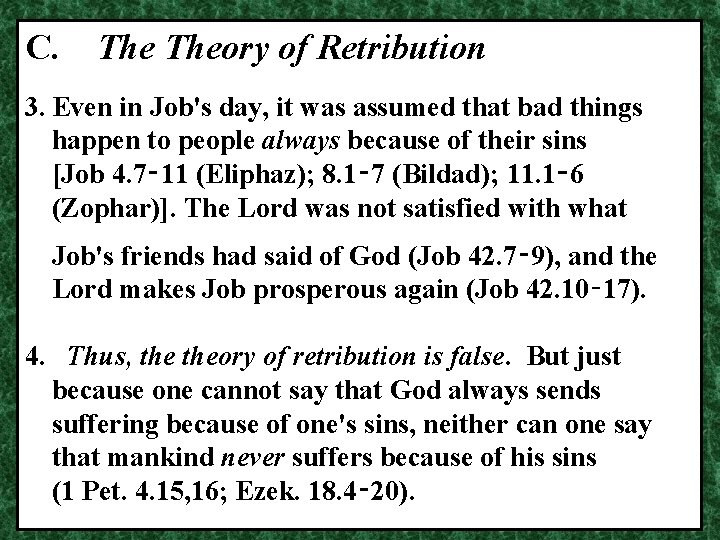 C. The Theory of Retribution

3. Even in Job's day, it was assumed that bad things happen to people always because of their sins [Job 4.7-11 (Eliphaz); 8.1-7 (Bildad); 11.1-6 (Zophar)]. The Lord was not satisfied with what Job's friends had said of God (Job 42.7-9), and the Lord makes Job prosperous again (Job 42.10-17).

4. Thus, the theory of retribution is false. But just because one cannot say that God always sends suffering because of one's sins, neither can one say that mankind never suffers because of his sins (1 Pet. 4.15,16; Ezek. 18.4-20).